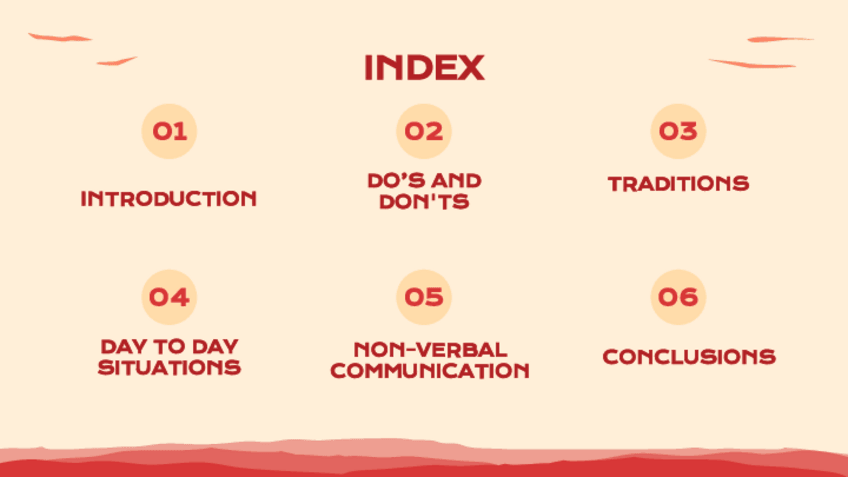 INDEX

01

INTRODUCTION

02

DO'S AND DON'TS

03

TRADITIONS

04

DAY TO DAY SITUATIONS

05

NON-VERBAL COMMUNICATION

06

CONCLUSIONS